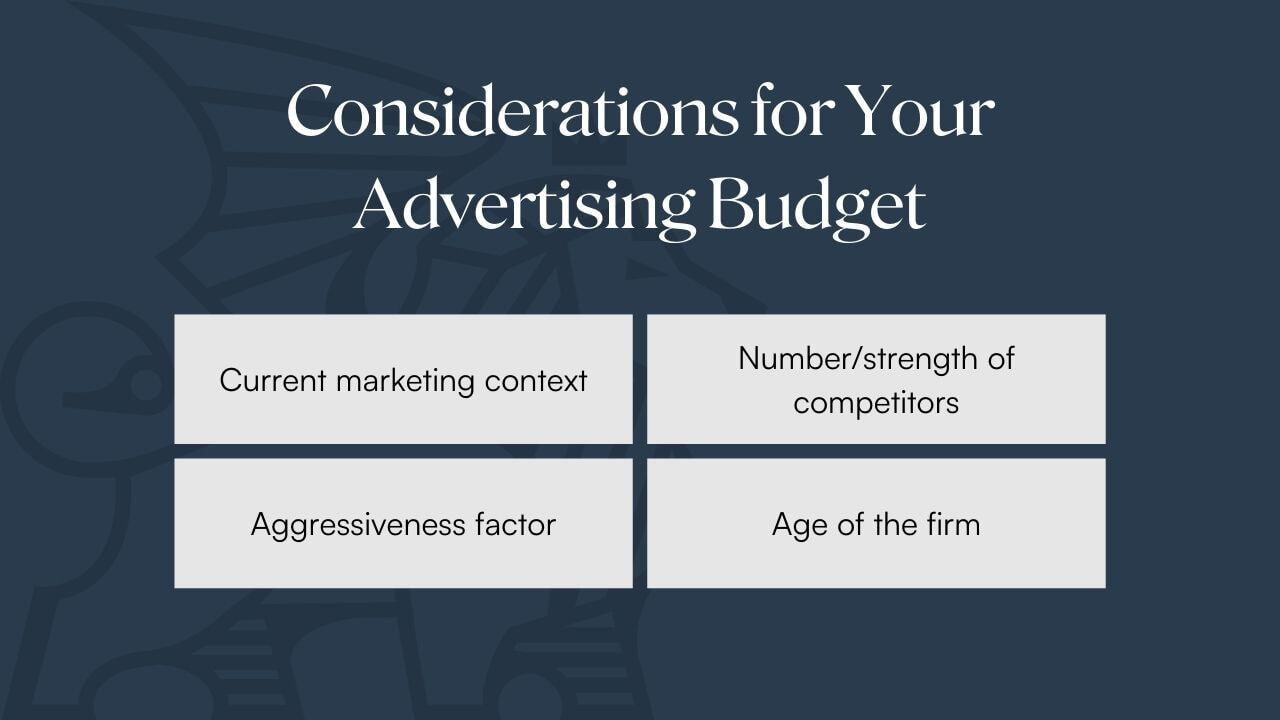 Considerations for Your Advertising Budget

Current marketing context

Number/strength of competitors

Aggressiveness factor

Age of the firm